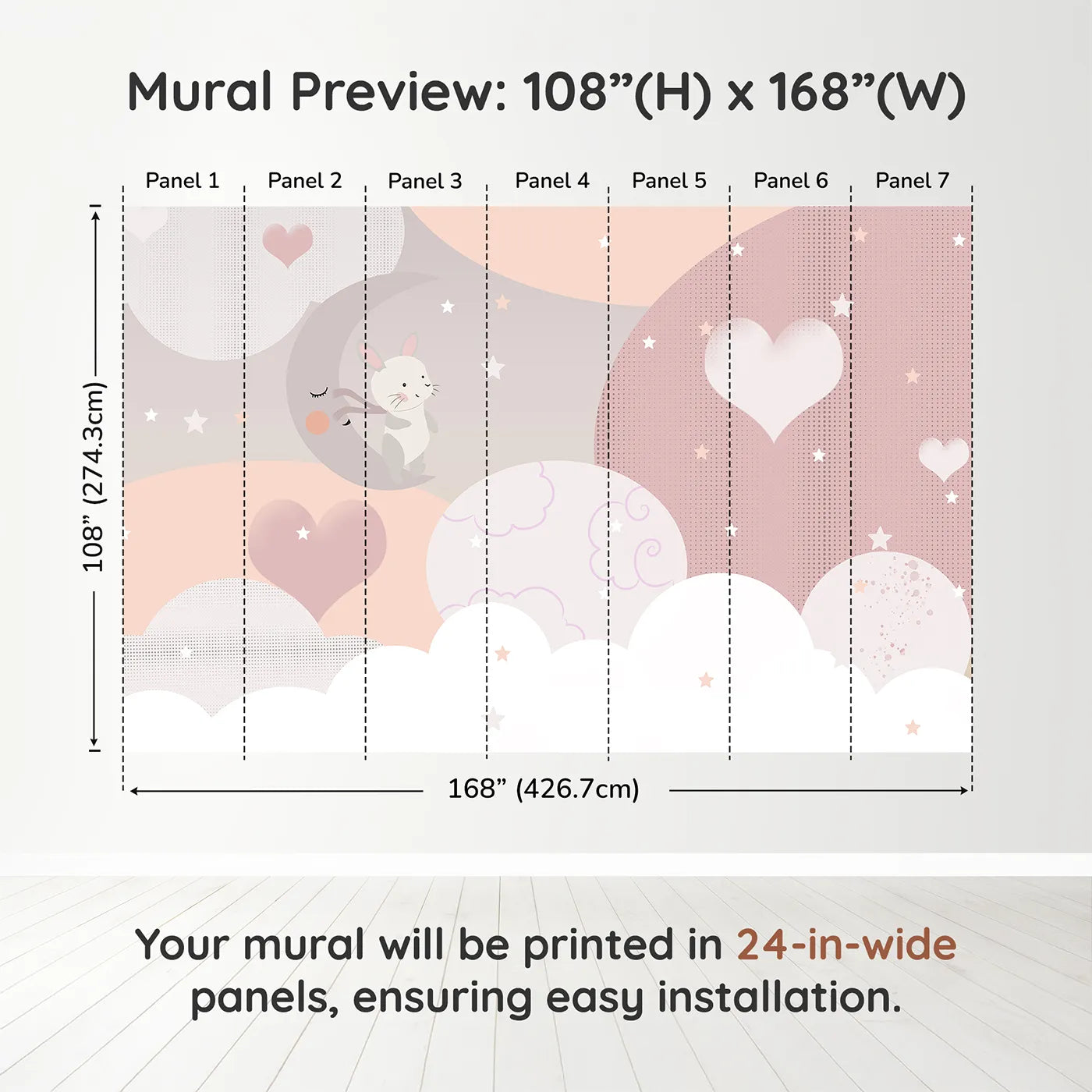 Mural Preview: 108”(H) x 168”(W)

Panel 1
Panel 2
Panel 3
Panel 4
Panel 5
Panel 6
Panel 7

108” (274.3cm)

168” (426.7cm)

Your mural will be printed in 24-in-wide panels, ensuring easy installation.